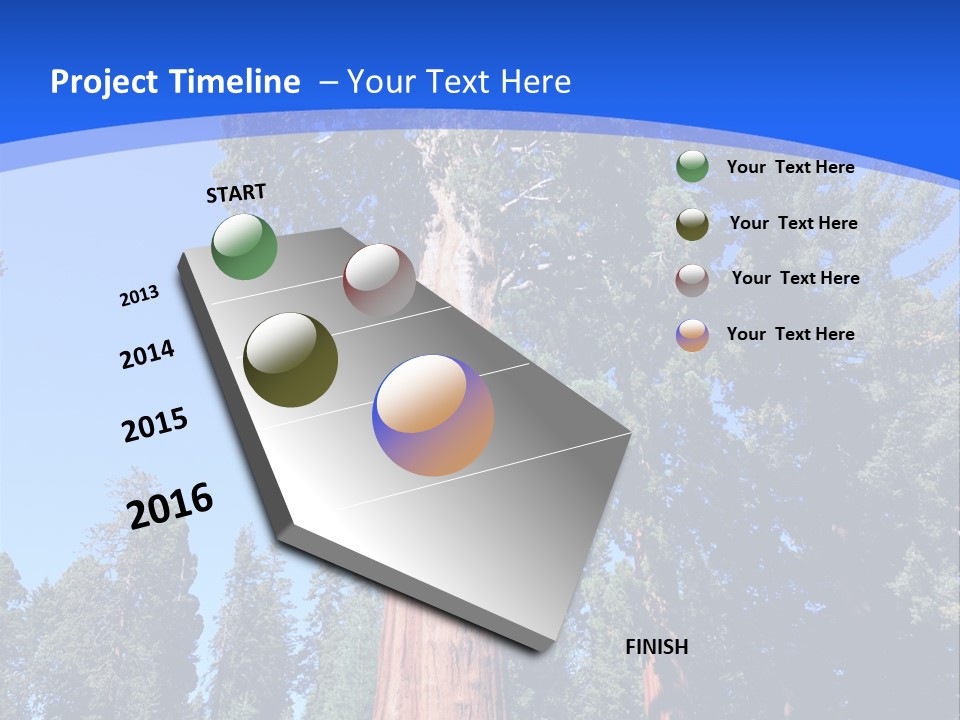 Project Timeline – Your Text Here

START

2013

2014

2015

2016

FINISH

Your Text Here

Your Text Here

Your Text Here

Your Text Here